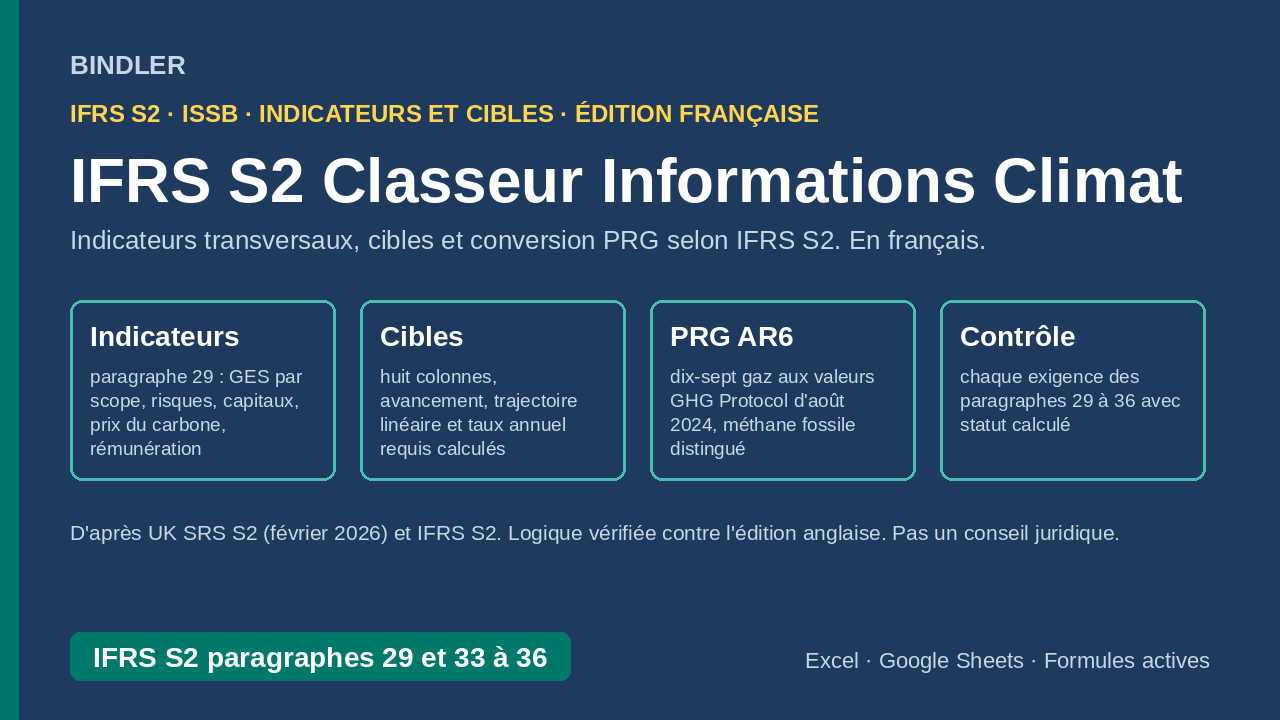 BINDLER

IFRS S2 · ISSB · INDICATEURS ET CIBLES · ÉDITION FRANÇAISE

IFRS S2 Classeur Informations Climat

Indicateurs transversaux, cibles et conversion PRG selon IFRS S2. En français.

Indicateurs
paragraphe 29 : GES par scope, risques, capitaux, prix du carbone, rémunération

Cibles
huit colonnes, avancement, trajectoire linéaire et taux annuel requis calculés

PRG AR6
dix-sept gaz aux valeurs GHG Protocol d'août 2024, méthane fossile distingué

Contrôle
chaque exigence des paragraphes 29 à 36 avec statut calculé

D'après UK SRS S2 (février 2026) et IFRS S2. Logique vérifiée contre l'édition anglaise. Pas un conseil juridique.

IFRS S2 paragraphes 29 et 33 à 36

Excel · Google Sheets · Formules actives